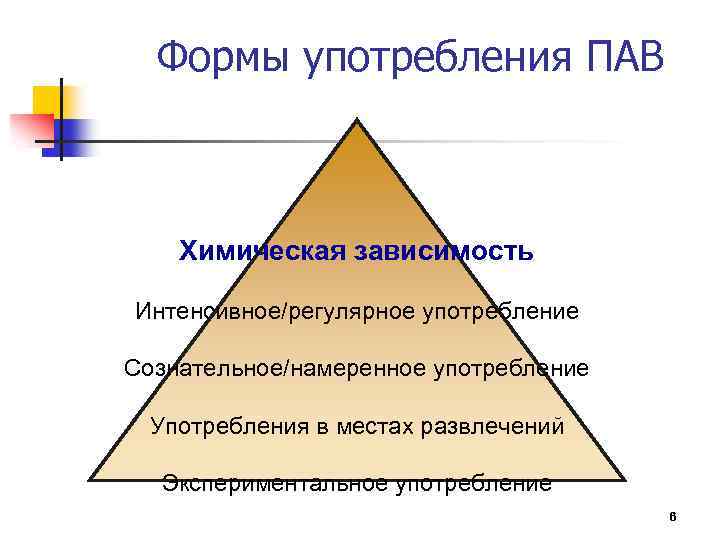 Формы употребления ПАВ

Химическая зависимость

Интенсивное/регулярное употребление

Сознательное/намеренное употребление

Употребления в местах развлечений

Экспериментальное употребление

6